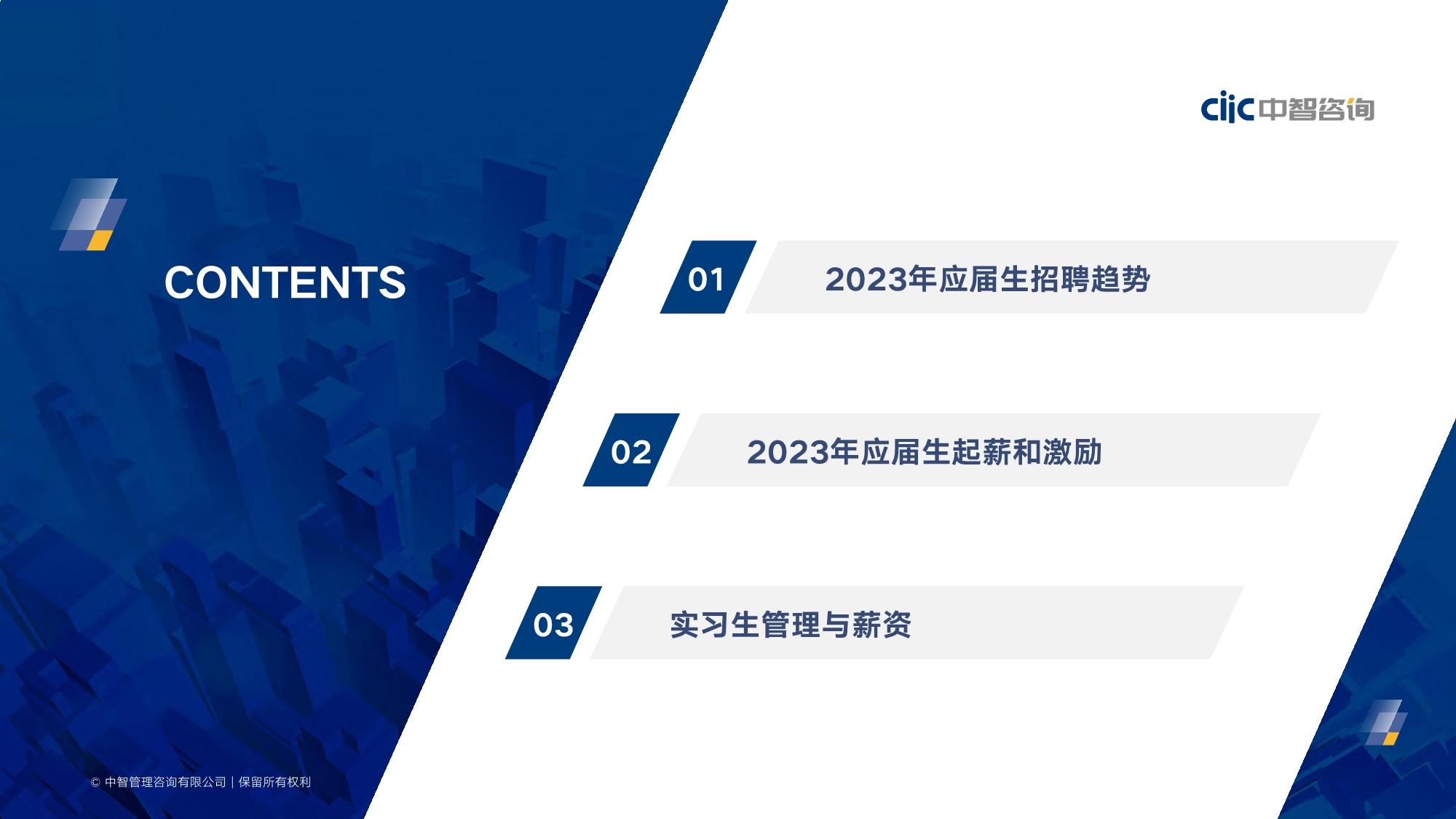 ciic 中智咨询

CONTENTS

01 2023年应届生招聘趋势

02 2023年应届生起薪和激励

03 实习生管理与薪资

© 中智管理咨询有限公司 | 保留所有权利